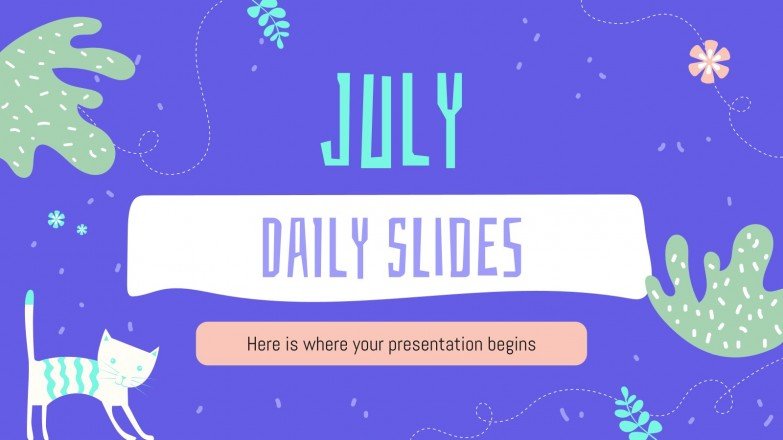 JULY

DAILY SLIDES

Here is where your presentation begins